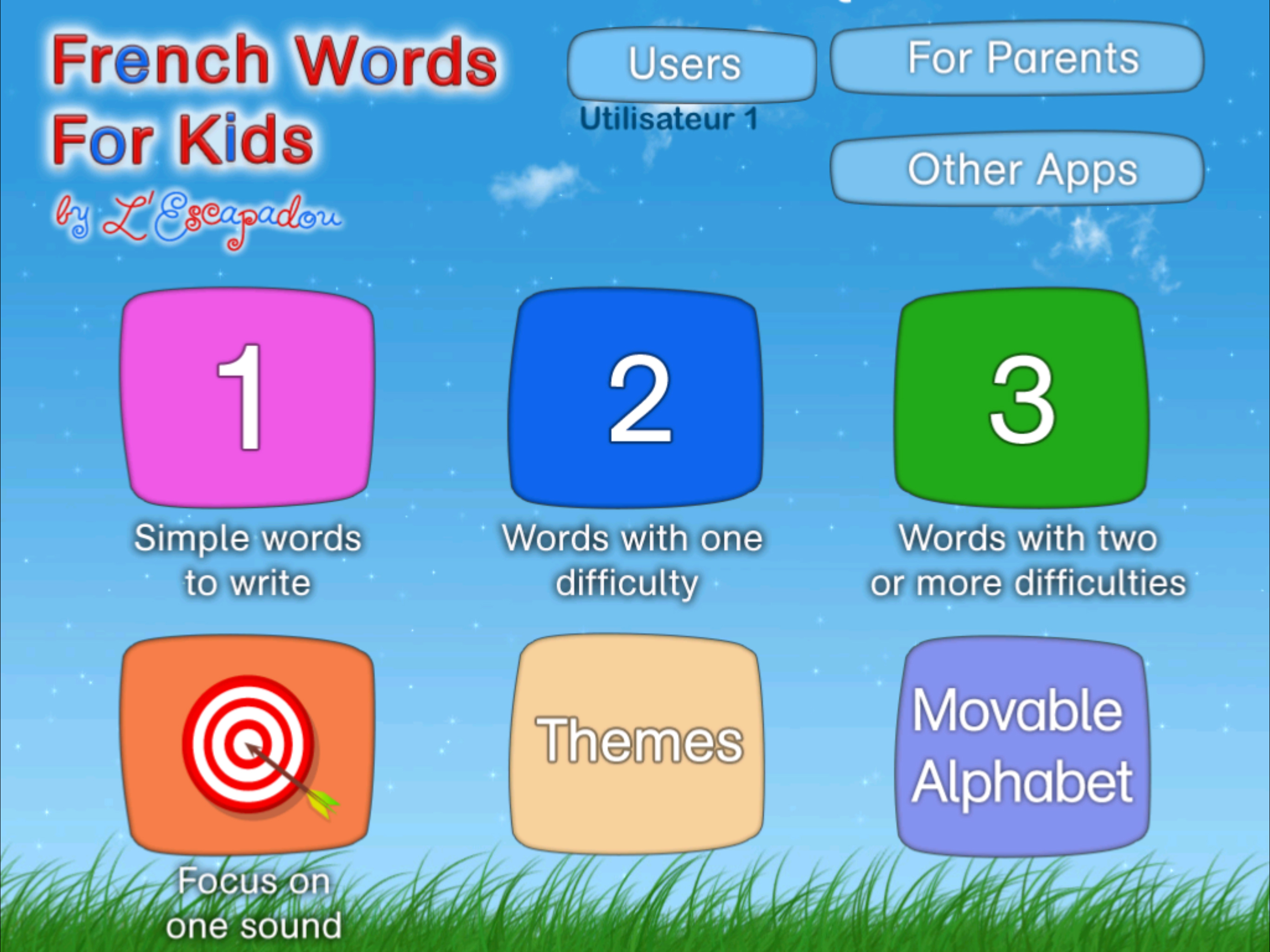 French Words For Kids

by L'Escapadou

Users

Utilisateur 1

For Parents

Other Apps

1

Simple words to write

2

Words with one difficulty

3

Words with two or more difficulties

Focus on one sound

Themes

Movable Alphabet